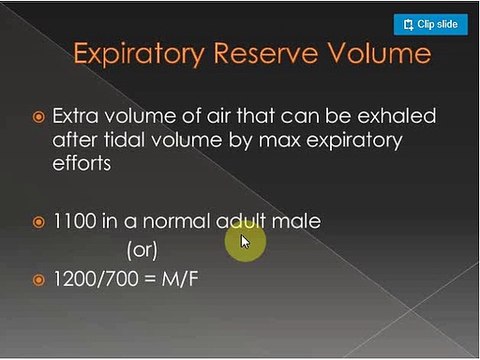 Clip slide

Expiratory Reserve Volume

Extra volume of air that can be exhaled after tidal volume by max expiratory efforts

1100 in a normal adult male

(or)

1200/700 = M/F